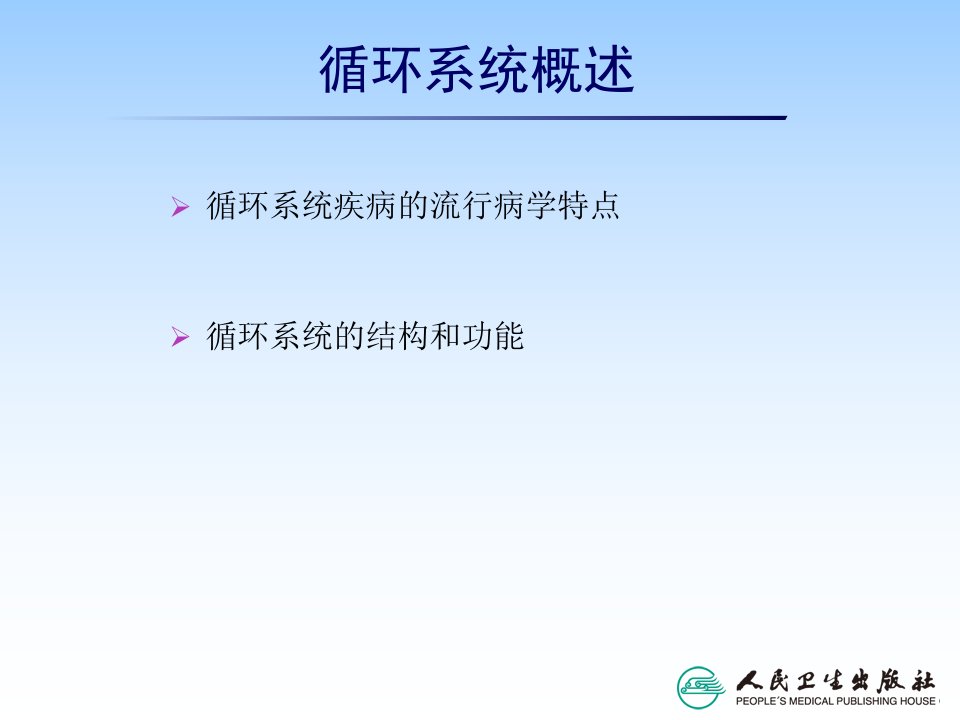 循环系统概述

➢ 循环系统疾病的流行病学特点

➢ 循环系统的结构和功能

人民卫生出版社
PEOPLE'S MEDICAL PUBLISHING HOUSE